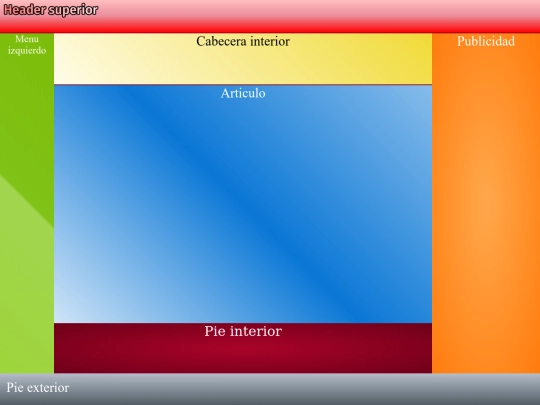 Header superior

Menu izquierdo

Cabecera interior

Publicidad

Articulo

Pie interior

Pie exterior